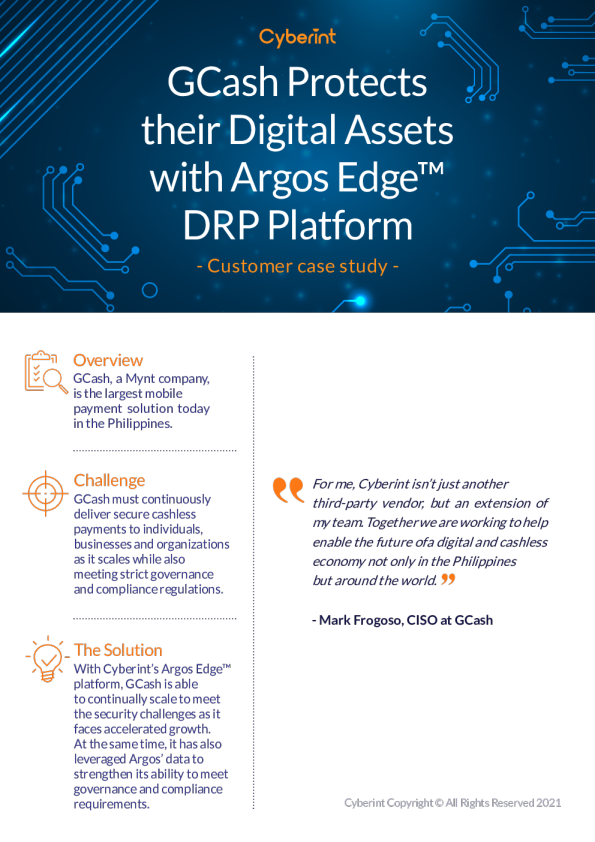 Cyberint

GCash Protects their Digital Assets with Argos Edge™ DRP Platform

- Customer case study -

Overview
GCash, a Mynt company, is the largest mobile payment solution today in the Philippines.

Challenge
GCash must continuously deliver secure cashless payments to individuals, businesses and organizations as it scales while also meeting strict governance and compliance regulations.

The Solution
With Cyberint's Argos Edge™ platform, GCash is able to continually scale to meet the security challenges as it faces accelerated growth. At the same time, it has also leveraged Argos' data to strengthen its ability to meet governance and compliance requirements.

For me, Cyberint isn't just another third-party vendor, but an extension of my team. Together we are working to help enable the future ofa digital and cashless economy not only in the Philippines but around the world.

- Mark Frogoso, CISO at GCash

Cyberint Copyright © All Rights Reserved 2021